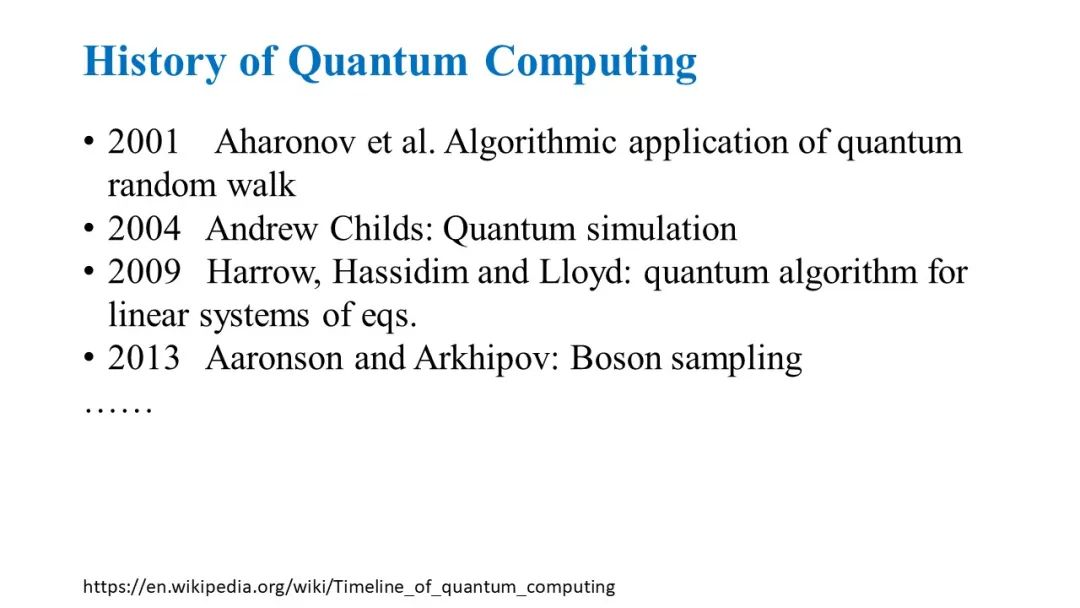 History of Quantum Computing

• 2001 Aharonov et al. Algorithmic application of quantum random walk
• 2004 Andrew Childs: Quantum simulation
• 2009 Harrow, Hassidim and Lloyd: quantum algorithm for linear systems of eqs.
• 2013 Aaronson and Arkhipov: Boson sampling
……

https://en.wikipedia.org/wiki/Timeline_of_quantum_computing